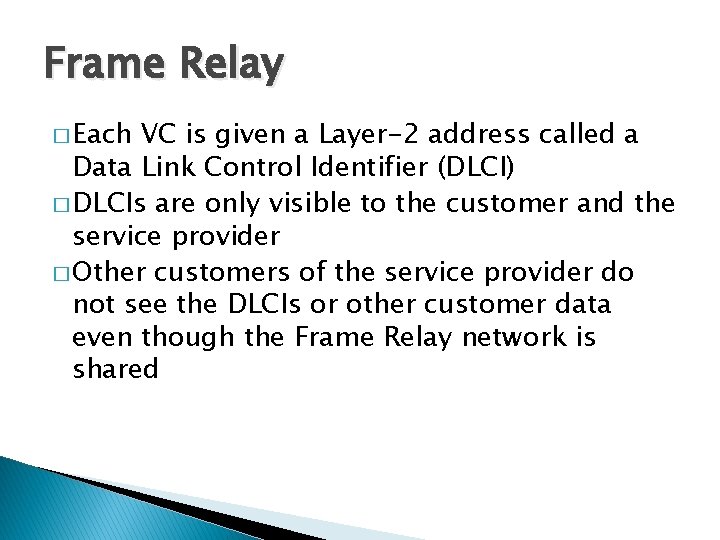 Frame Relay

□ Each VC is given a Layer-2 address called a Data Link Control Identifier (DLCI)

□ DLCIs are only visible to the customer and the service provider

□ Other customers of the service provider do not see the DLCIs or other customer data even though the Frame Relay network is shared